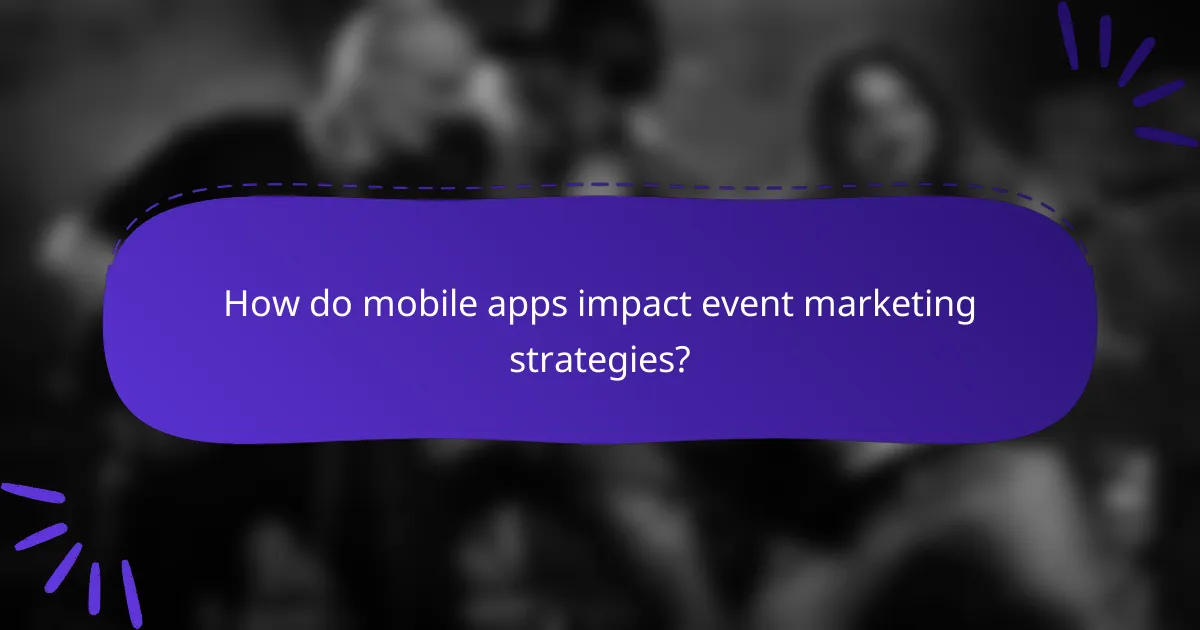 How do mobile apps impact event marketing strategies?